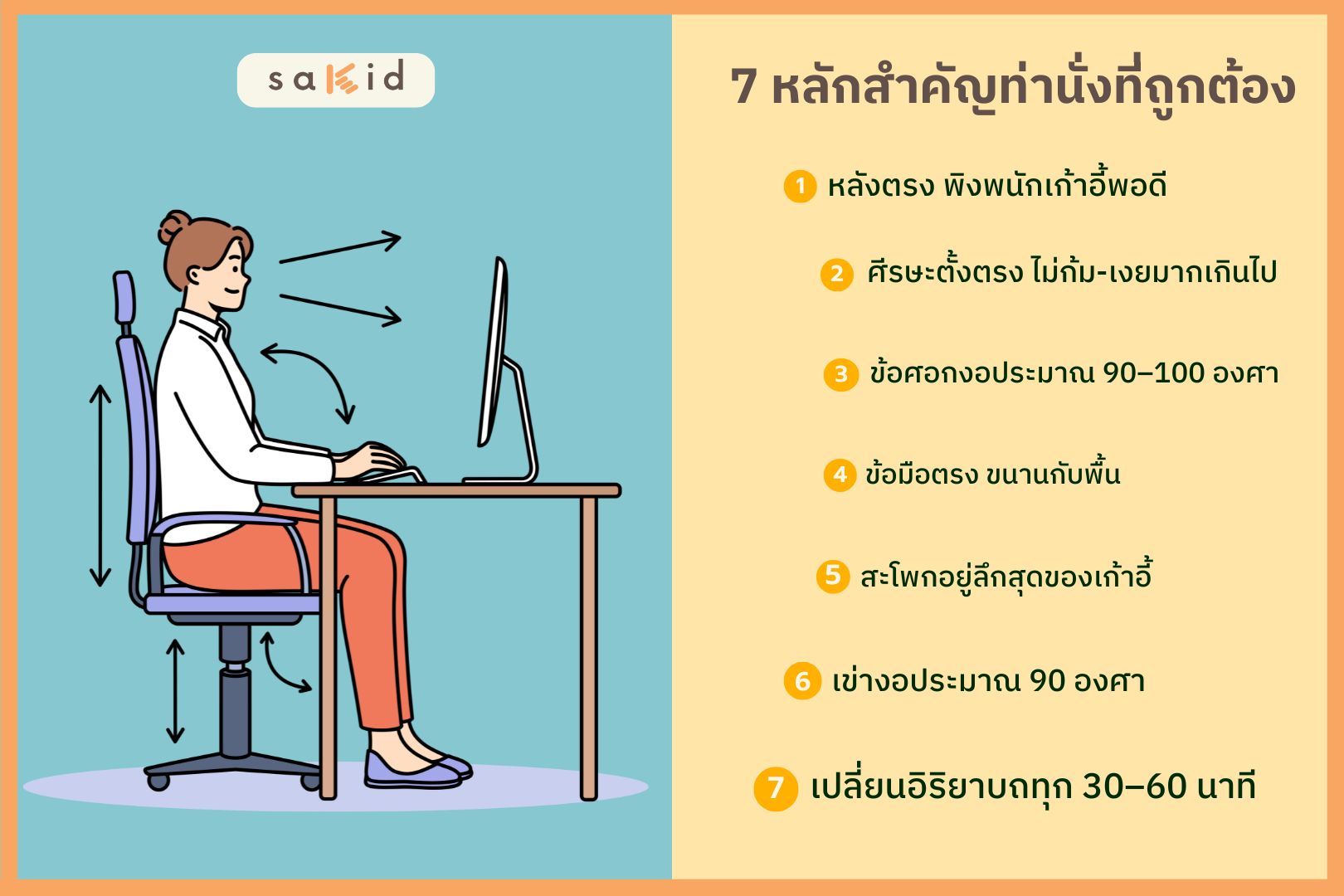 sakid

7 หลักสำคัญท่านั่งที่ถูกต้อง

1 หลังตรง พิงพนักเก้าอี้พอดี

2 ศีรษะตั้งตรง ไม่ก้ม-เงยมากเกินไป

3 ข้อศอกงอประมาณ 90–100 องศา

4 ข้อมือตรง ขนานกับพื้น

5 สะโพกอยู่ลึกสุดของเก้าอี้

6 เข่างอประมาณ 90 องศา

7 เปลี่ยนอิริยาบถทุก 30–60 นาที